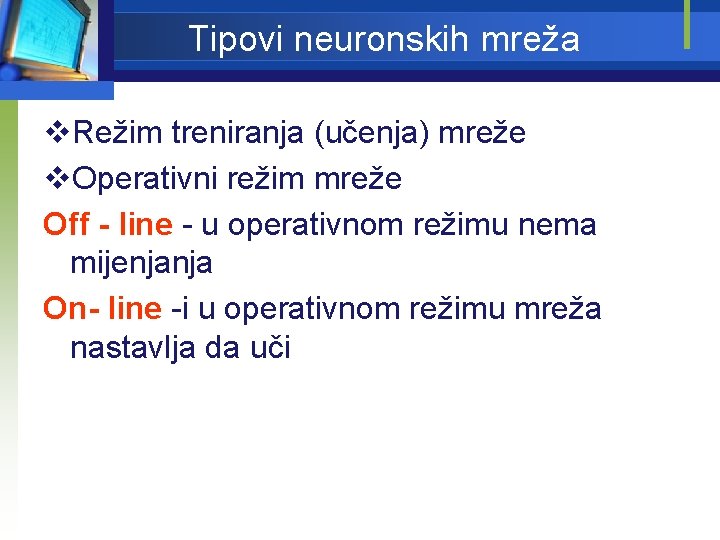 Tipovi neuronskih mreža

❖Režim treniranja (učenja) mreže

❖Operativni režim mreže

Off - line - u operativnom režimu nema mijenjanja

On- line -i u operativnom režimu mreža nastavlja da uči